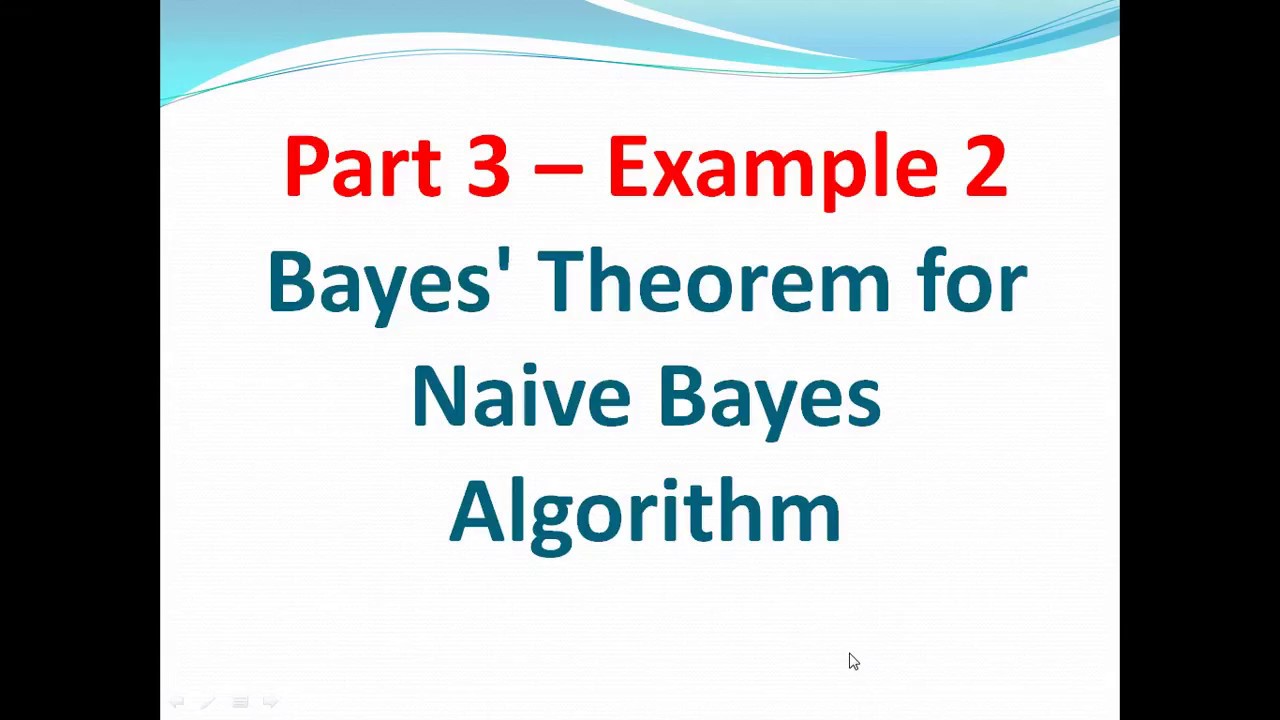 Part 3 – Example 2

Bayes' Theorem for Naive Bayes Algorithm